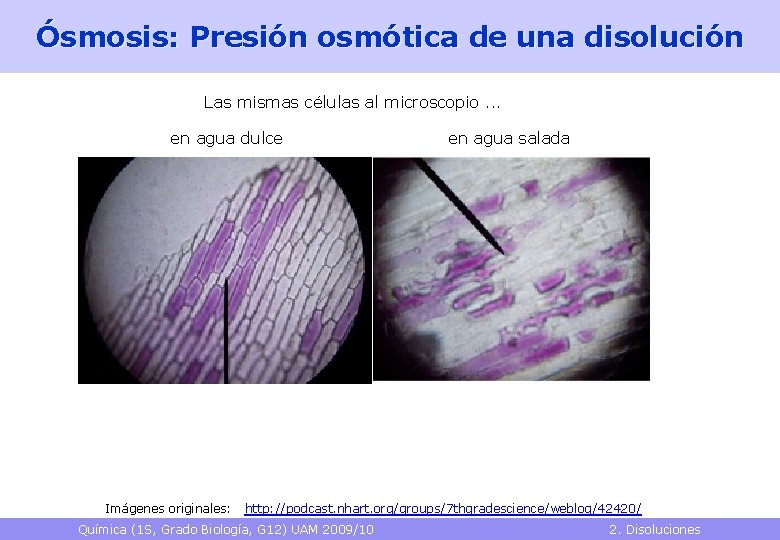 Ósmosis: Presión osmótica de una disolución

Las mismas células al microscopio ...

en agua dulce

en agua salada

Imágenes originales: http://podcast.nhart.org/groups/7thgradescience/weblog/42420/

Química (1S, Grado Biología, G12) UAM 2009/10

2. Disoluciones